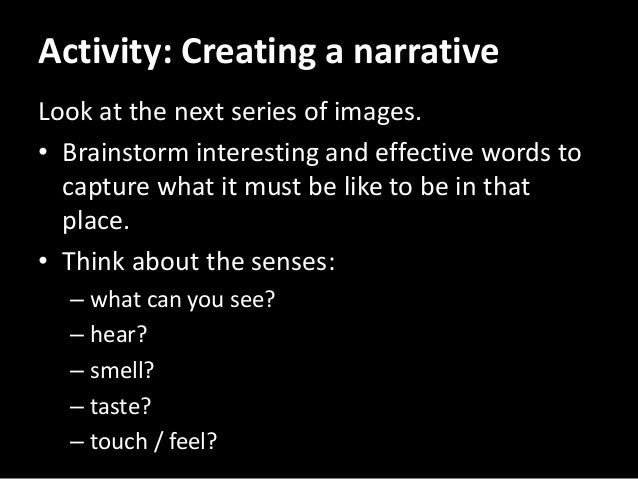 Activity: Creating a narrative

Look at the next series of images.

• Brainstorm interesting and effective words to capture what it must be like to be in that place.

• Think about the senses:
– what can you see?
– hear?
– smell?
– taste?
– touch / feel?